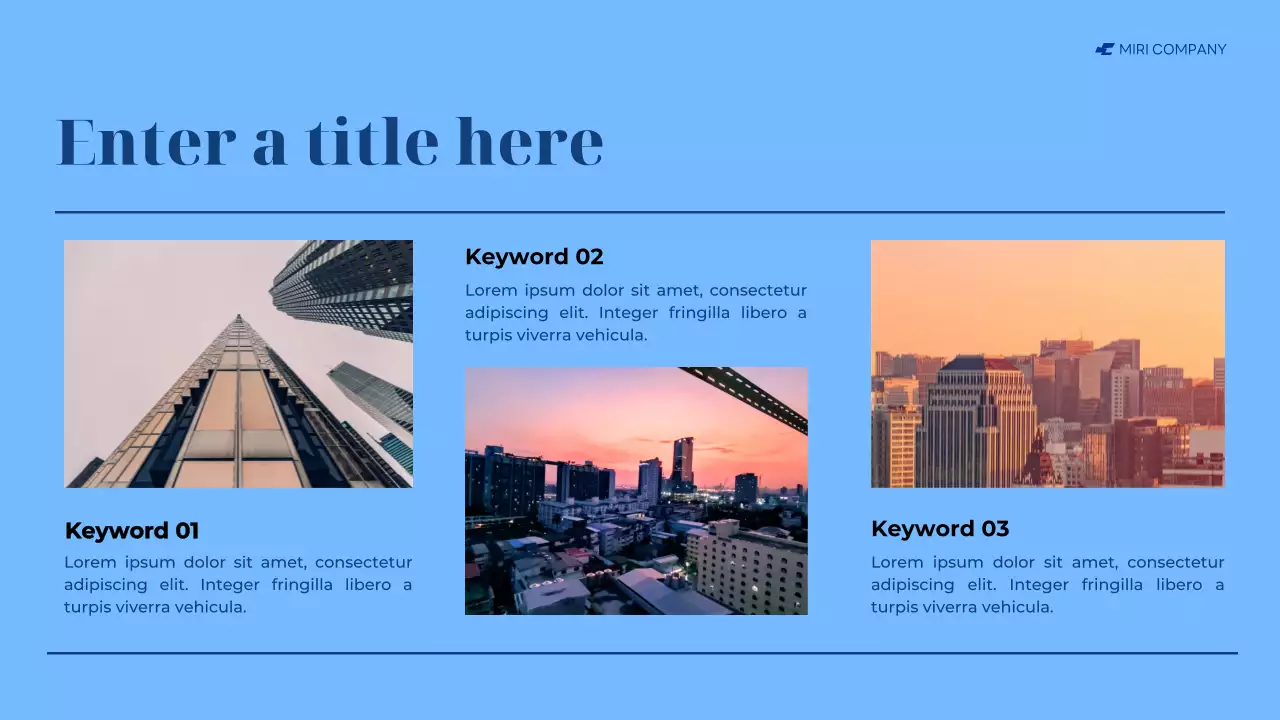 MIRI COMPANY

Enter a title here

Keyword 01
Lorem ipsum dolor sit amet, consectetur adipiscing elit. Integer fringilla libero a turpis viverra vehicula.

Keyword 02
Lorem ipsum dolor sit amet, consectetur adipiscing elit. Integer fringilla libero a turpis viverra vehicula.

Keyword 03
Lorem ipsum dolor sit amet, consectetur adipiscing elit. Integer fringilla libero a turpis viverra vehicula.